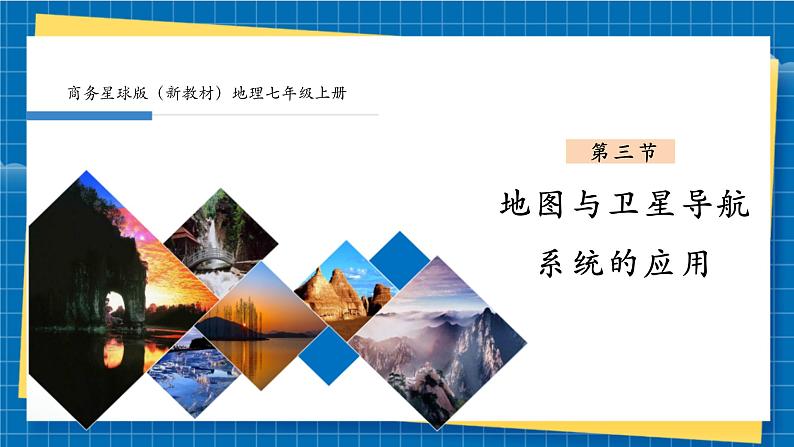 商务星球版（新教材）地理七年级上册

第三节

地图与卫星导航系统的应用